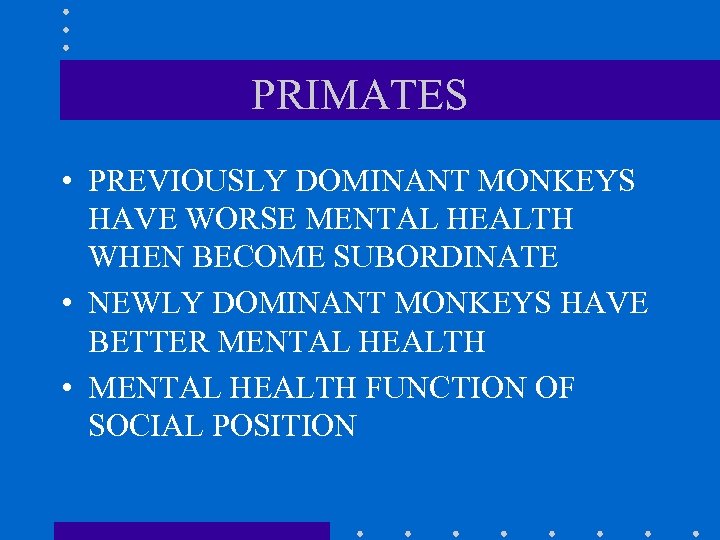 PRIMATES

• PREVIOUSLY DOMINANT MONKEYS HAVE WORSE MENTAL HEALTH WHEN BECOME SUBORDINATE

• NEWLY DOMINANT MONKEYS HAVE BETTER MENTAL HEALTH

• MENTAL HEALTH FUNCTION OF SOCIAL POSITION